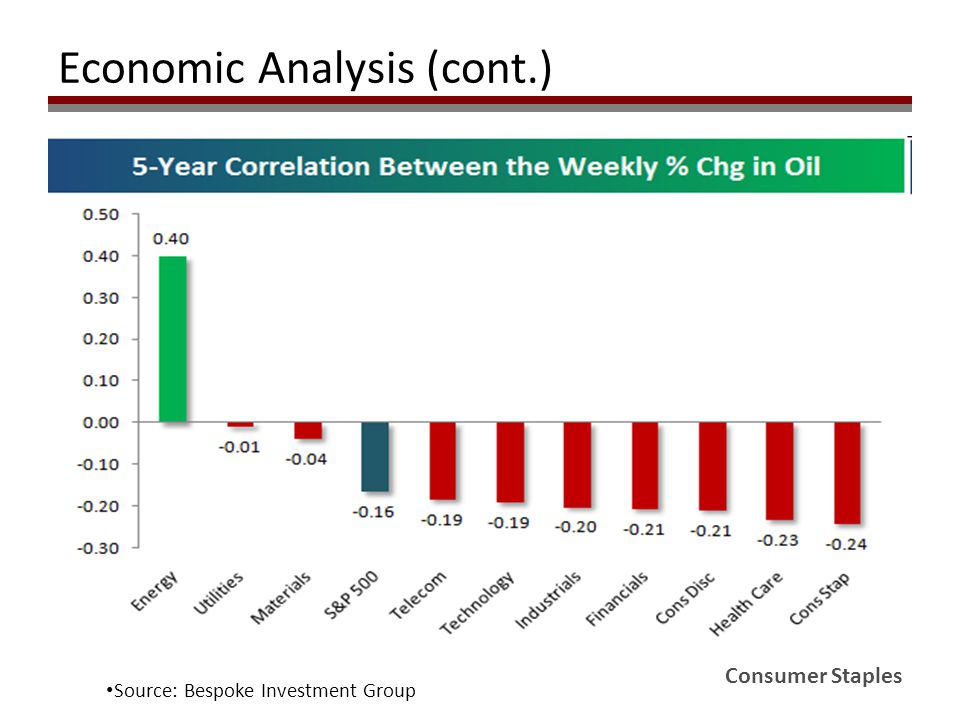 Economic Analysis (cont.)

5-Year Correlation Between the Weekly % Chg in Oil

0.50
0.40
0.30
0.20
0.10
0.00
-0.10
-0.20
-0.30

0.40
-0.01
-0.04
-0.16
-0.19
-0.19
-0.20
-0.21
-0.21
-0.23
-0.24

Energy
Utilities
Materials
S&P 500
Telecom
Technology
Industrials
Financials
Cons Disc
Health Care
Cons Stap

Consumer Staples

•Source: Bespoke Investment Group